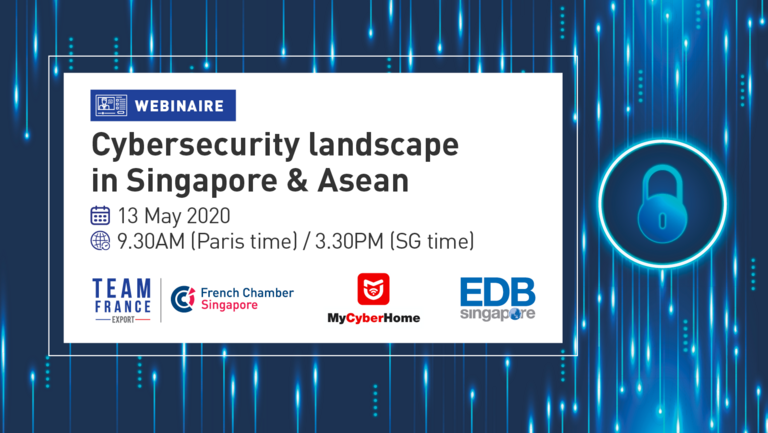 WEBINAIRE

Cybersecurity landscape in Singapore & Asean

13 May 2020

9.30AM (Paris time) / 3.30PM (SG time)

TEAM FRANCE EXPORT

French Chamber Singapore

MyCyberHome

EDB singapore